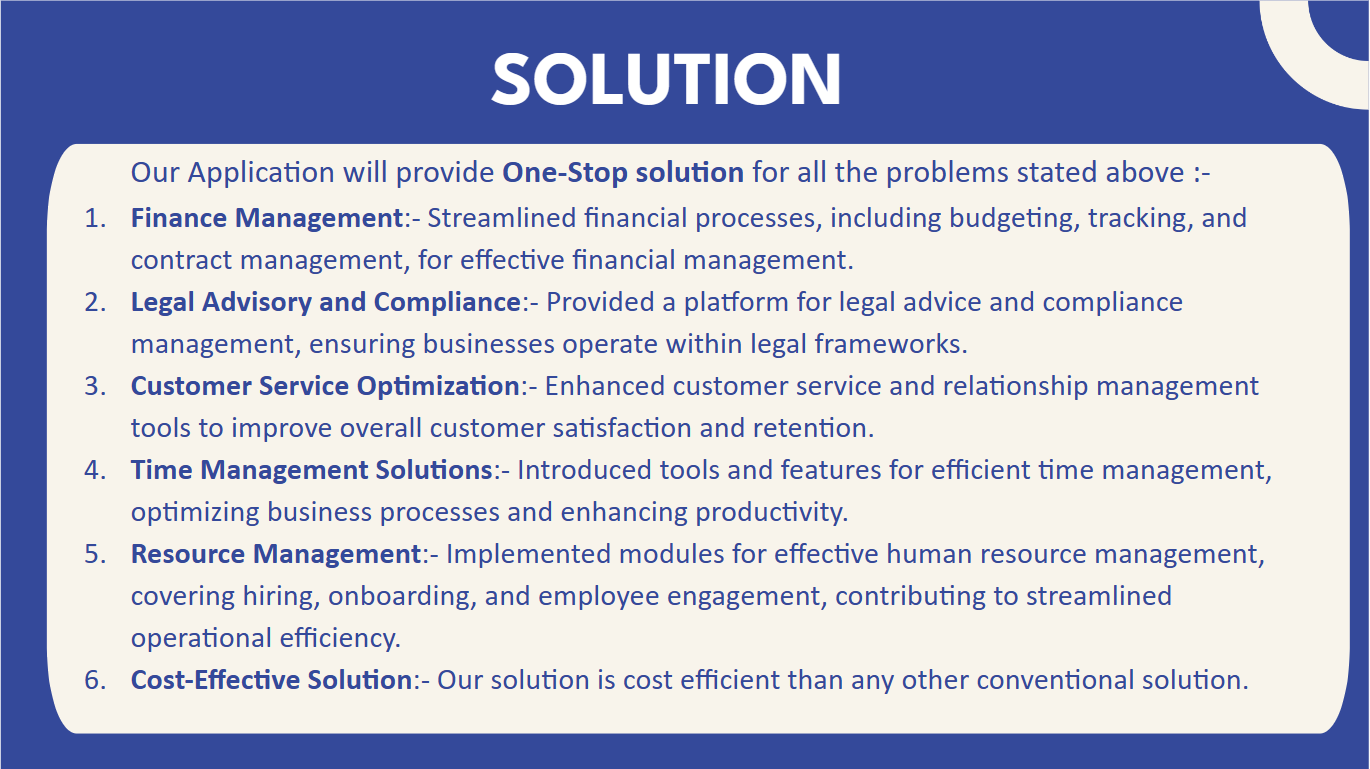 SOLUTION

Our Application will provide One-Stop solution for all the problems stated above :-

1. Finance Management:- Streamlined financial processes, including budgeting, tracking, and contract management, for effective financial management.
2. Legal Advisory and Compliance:- Provided a platform for legal advice and compliance management, ensuring businesses operate within legal frameworks.
3. Customer Service Optimization:- Enhanced customer service and relationship management tools to improve overall customer satisfaction and retention.
4. Time Management Solutions:- Introduced tools and features for efficient time management, optimizing business processes and enhancing productivity.
5. Resource Management:- Implemented modules for effective human resource management, covering hiring, onboarding, and employee engagement, contributing to streamlined operational efficiency.
6. Cost-Effective Solution:- Our solution is cost efficient than any other conventional solution.